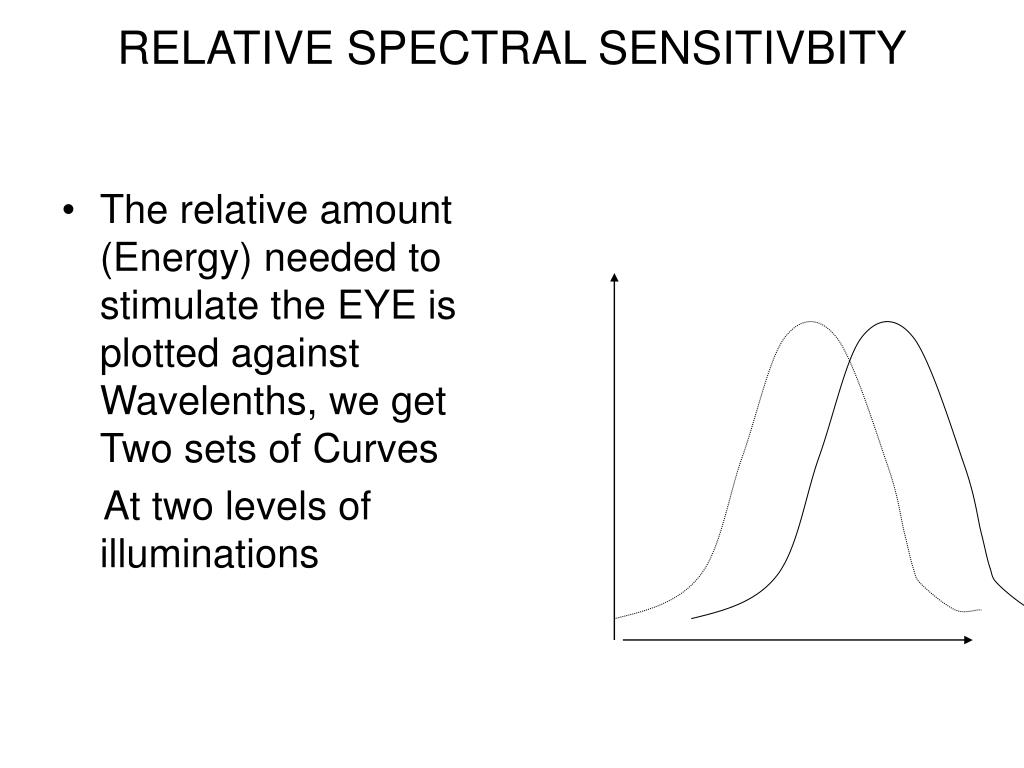 RELATIVE SPECTRAL SENSITIVBITY

• The relative amount (Energy) needed to stimulate the EYE is plotted against Wavelenths, we get Two sets of Curves

At two levels of illuminations